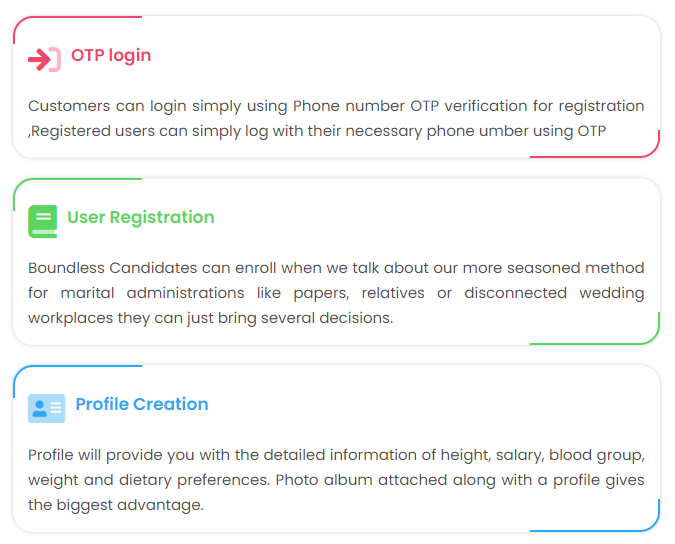 OTP login

Customers can login simply using Phone number OTP verification for registration ,Registered users can simply log with their necessary phone umber using OTP

User Registration

Boundless Candidates can enroll when we talk about our more seasoned method for marital administrations like papers, relatives or disconnected wedding workplaces they can just bring several decisions.

Profile Creation

Profile will provide you with the detailed information of height, salary, blood group, weight and dietary preferences. Photo album attached along with a profile gives the biggest advantage.